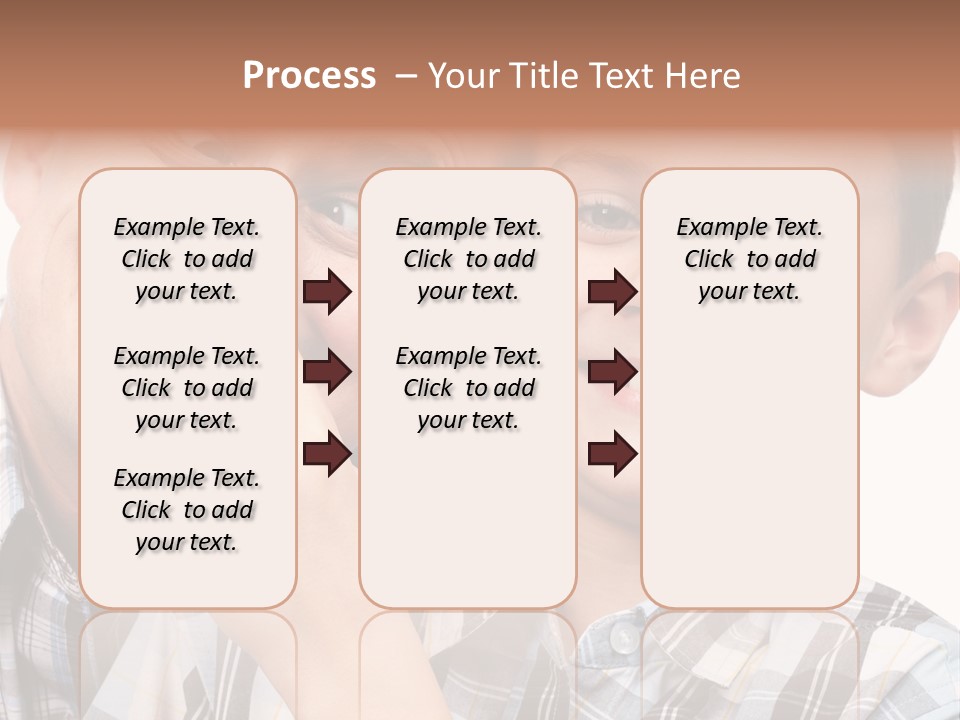 Process – Your Title Text Here

Example Text. Click to add your text.

Example Text. Click to add your text.

Example Text. Click to add your text.

Example Text. Click to add your text.

Example Text. Click to add your text.

Example Text. Click to add your text.